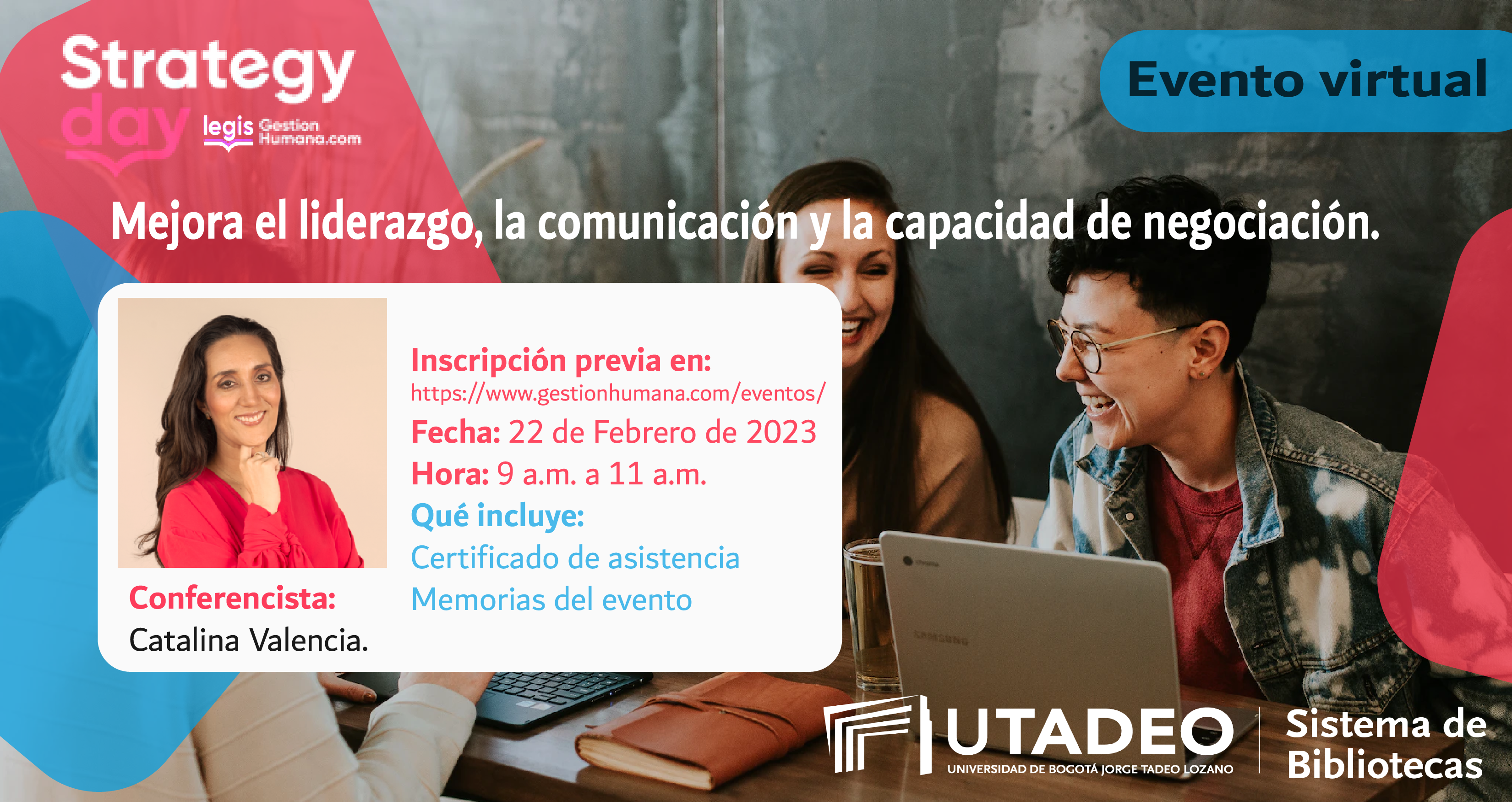 Strategy day

legis Gestion Humana.com

Evento virtual

Mejora el liderazgo, la comunicación y la capacidad de negociación.

Conferencista:
Catalina Valencia.

Inscripción previa en:
https://www.gestionhumana.com/eventos/
Fecha: 22 de Febrero de 2023
Hora: 9 a.m. a 11 a.m.
Qué incluye:
Certificado de asistencia
Memorias del evento

UTADEO
UNIVERSIDAD DE BOGOTÁ JORGE TADEO LOZANO

Sistema de Bibliotecas